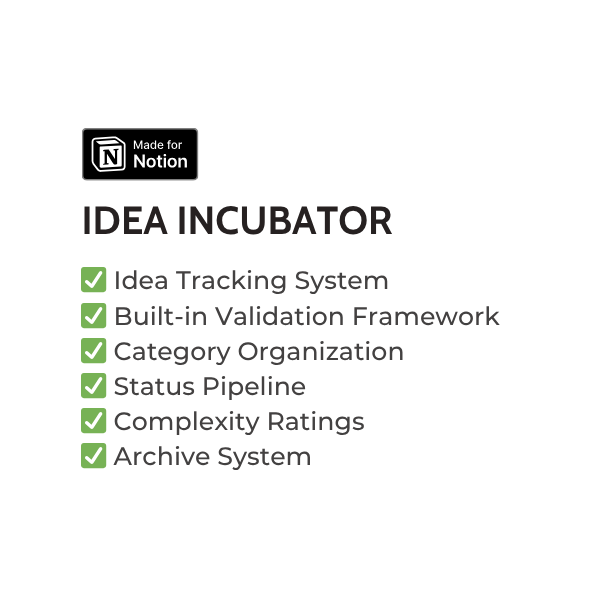 Made for
Notion

IDEA INCUBATOR

✅ Idea Tracking System
✅ Built-in Validation Framework
✅ Category Organization
✅ Status Pipeline
✅ Complexity Ratings
✅ Archive System